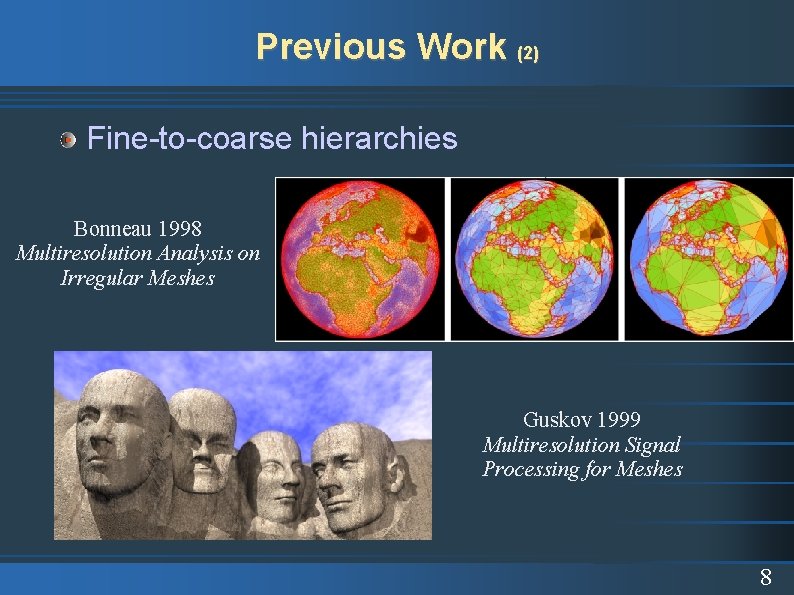 Previous Work (2)

Fine-to-coarse hierarchies

Bonneau 1998
Multiresolution Analysis on Irregular Meshes

Guskov 1999
Multiresolution Signal Processing for Meshes

8